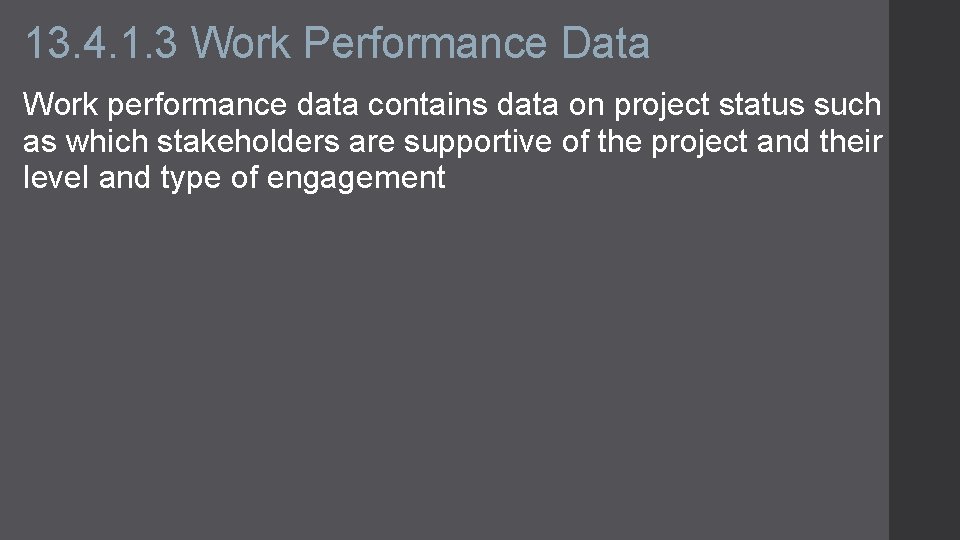 13.4.1.3 Work Performance Data

Work performance data contains data on project status such as which stakeholders are supportive of the project and their level and type of engagement